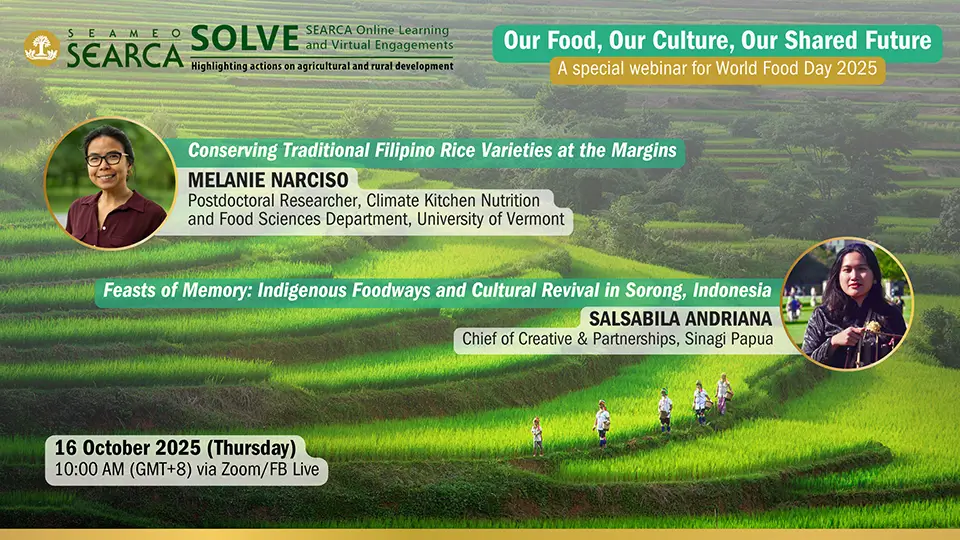 SEAMEO SEARCA SOLVE SEARCA Online Learning and Virtual Engagements
Highlighting actions on agricultural and rural development

Our Food, Our Culture, Our Shared Future
A special webinar for World Food Day 2025

Conserving Traditional Filipino Rice Varieties at the Margins
MELANIE NARCISO
Postdoctoral Researcher, Climate Kitchen Nutrition and Food Sciences Department, University of Vermont

Feasts of Memory: Indigenous Foodways and Cultural Revival in Sorong, Indonesia
SALSABILA ANDRIANA
Chief of Creative & Partnerships, Sinagi Papua

16 October 2025 (Thursday)
10:00 AM (GMT+8) via Zoom/FB Live